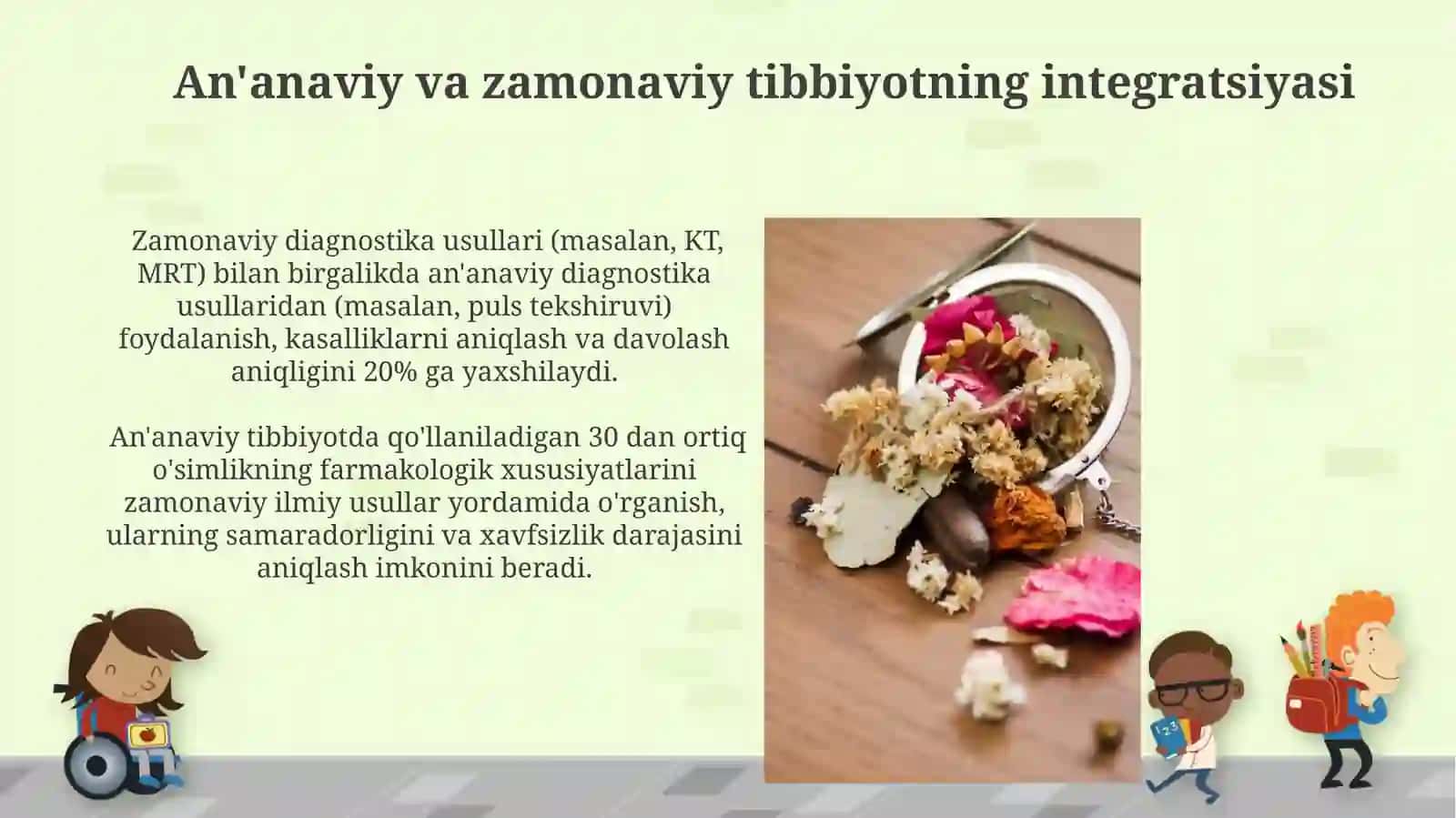 An'anaviy va zamonaviy tibbiyotning integratsiyasi

Zamonaviy diagnostika usullari (masalan, KT, MRT) bilan birgalikda an'anaviy diagnostika usullaridan (masalan, puls tekshiruvi) foydalanish, kasalliklarni aniqlash va davolash aniqligini 20% ga yaxshilaydi.

An'anaviy tibbiyotda qo'llaniladigan 30 dan ortiq o'simlikning farmakologik xususiyatlarini zamonaviy ilmiy usullar yordamida o'rganish, ularning samaradorligini va xavfsizlik darajasini aniqlash imkonini beradi.

123